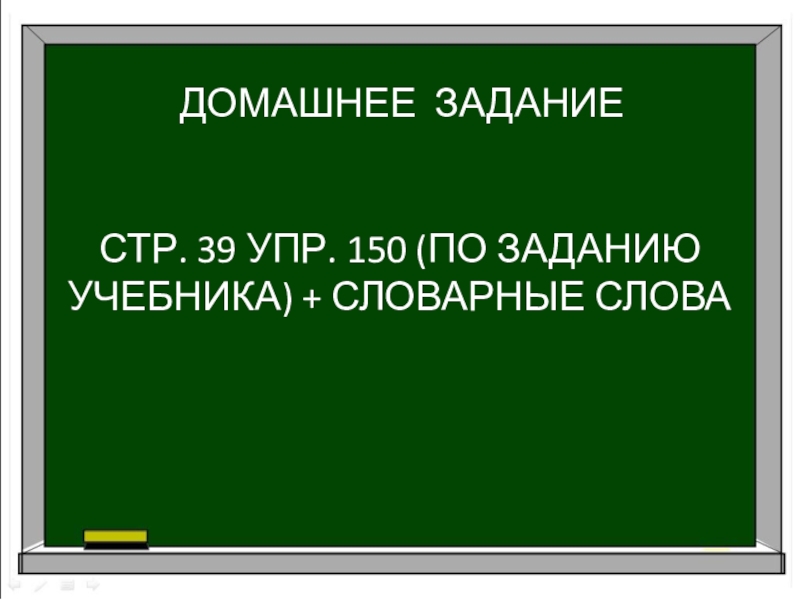 ДОМАШНЕЕ ЗАДАНИЕ

СТР. 39 УПР. 150 (ПО ЗАДАНИЮ УЧЕБНИКА) + СЛОВАРНЫЕ СЛОВА